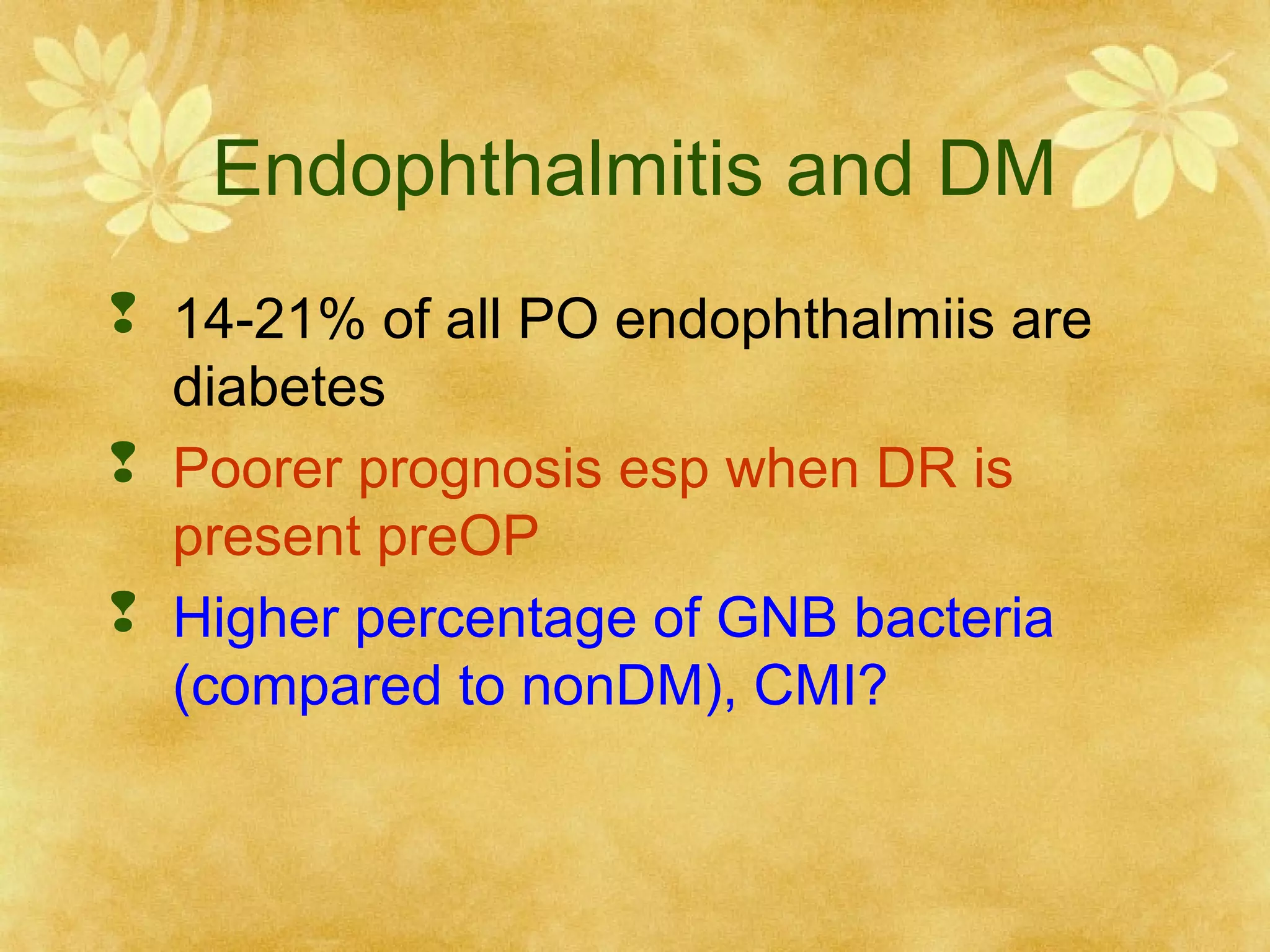 Endophthalmitis and DM

14-21% of all PO endophthalmiis are diabetes

Poorer prognosis esp when DR is present preOP

Higher percentage of GNB bacteria (compared to nonDM), CMI?